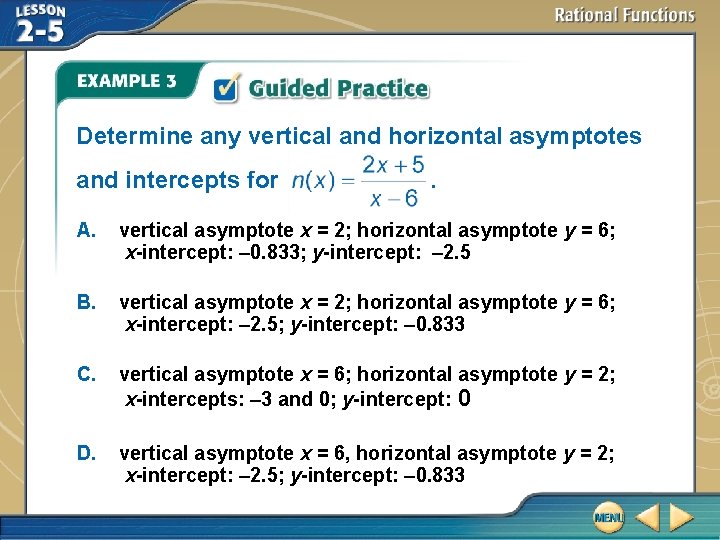 LESSON 2-5

Rational Functions

EXAMPLE 3

Guided Practice

Determine any vertical and horizontal asymptotes and intercepts for $n(x) = \frac{2x+5}{x-6}$.

A. vertical asymptote $x = 2$; horizontal asymptote $y = 6$; $x$-intercept: –0.833; $y$-intercept: –2.5

B. vertical asymptote $x = 2$; horizontal asymptote $y = 6$; $x$-intercept: –2.5; $y$-intercept: –0.833

C. vertical asymptote $x = 6$; horizontal asymptote $y = 2$; $x$-intercepts: –3 and 0; $y$-intercept: 0

D. vertical asymptote $x = 6$, horizontal asymptote $y = 2$; $x$-intercept: –2.5; $y$-intercept: –0.833

MENU